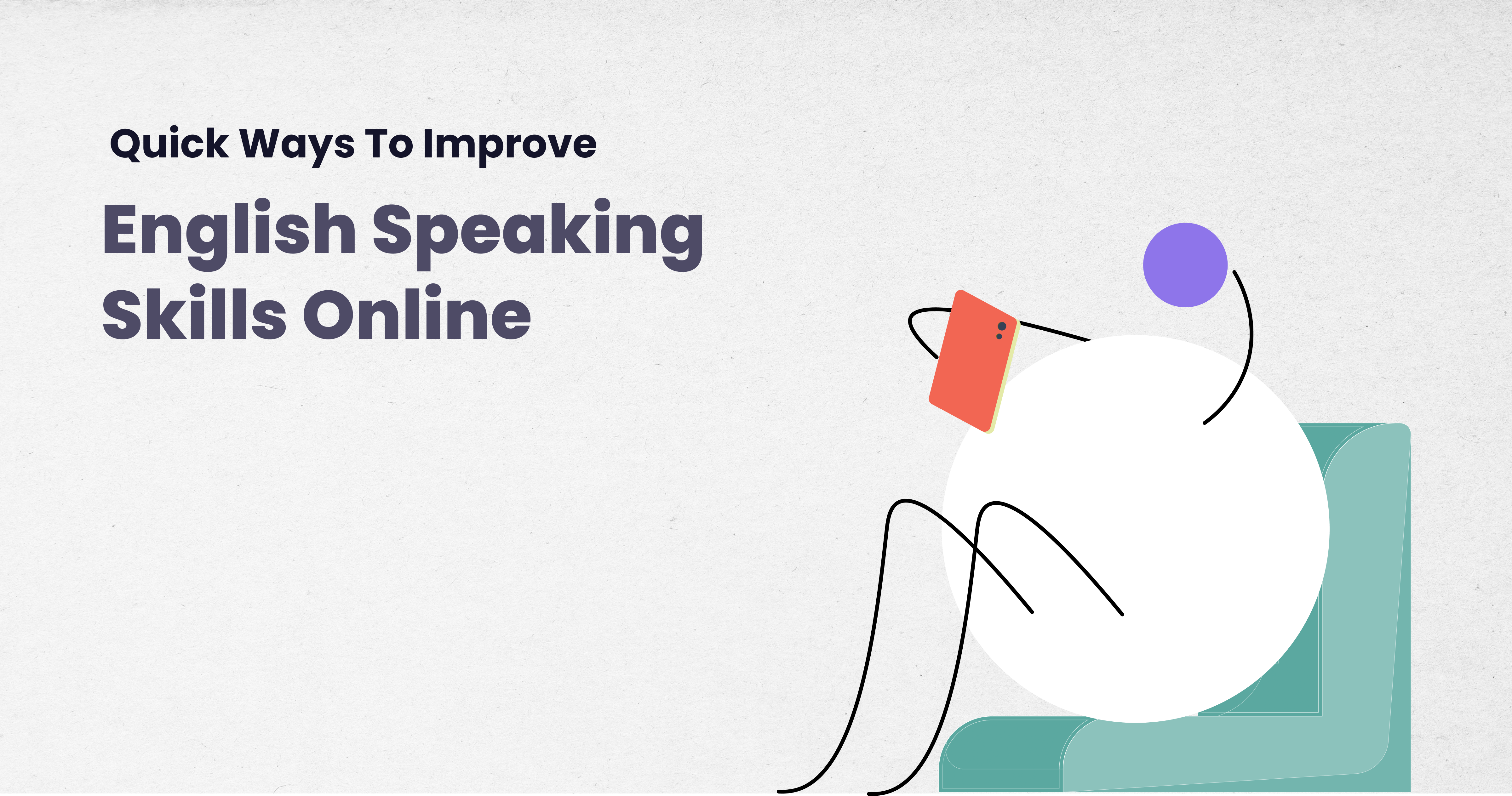 Quick Ways To Improve

English Speaking Skills Online